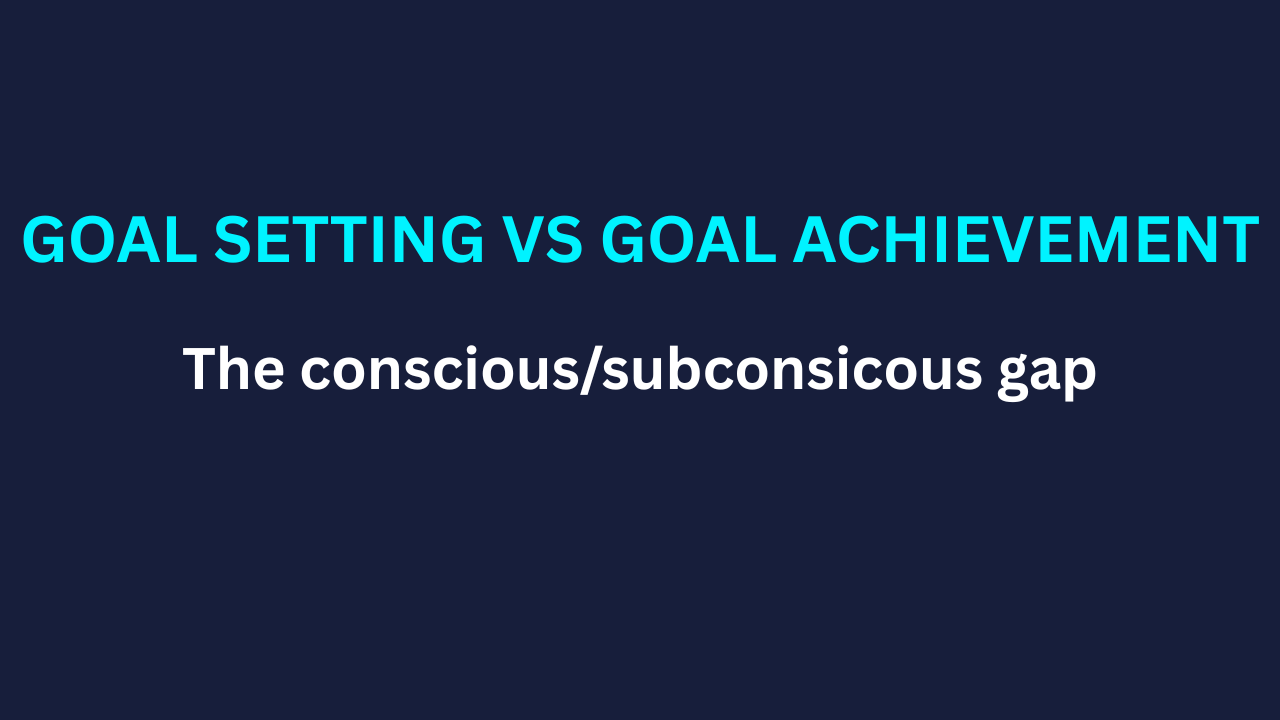 GOAL SETTING VS GOAL ACHIEVEMENT

The conscious/subconsicous gap